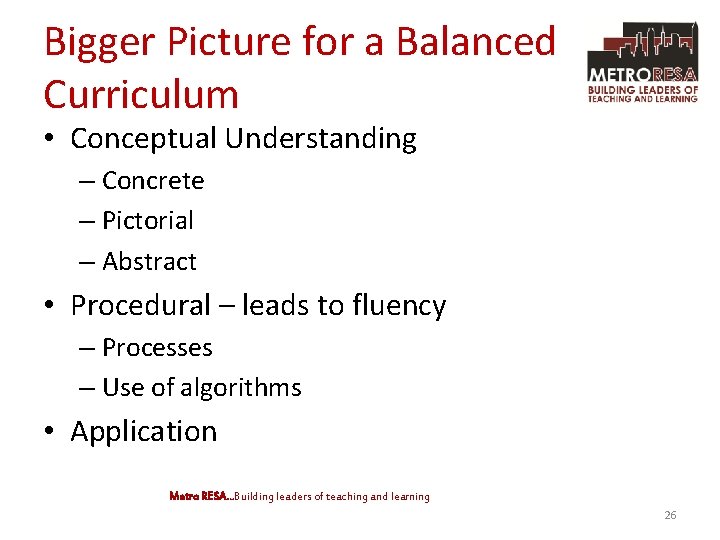 Bigger Picture for a Balanced Curriculum

METRORESA
BUILDING LEADERS OF TEACHING AND LEARNING

• Conceptual Understanding
– Concrete
– Pictorial
– Abstract
• Procedural – leads to fluency
– Processes
– Use of algorithms
• Application

Metro RESA…Building leaders of teaching and learning

26